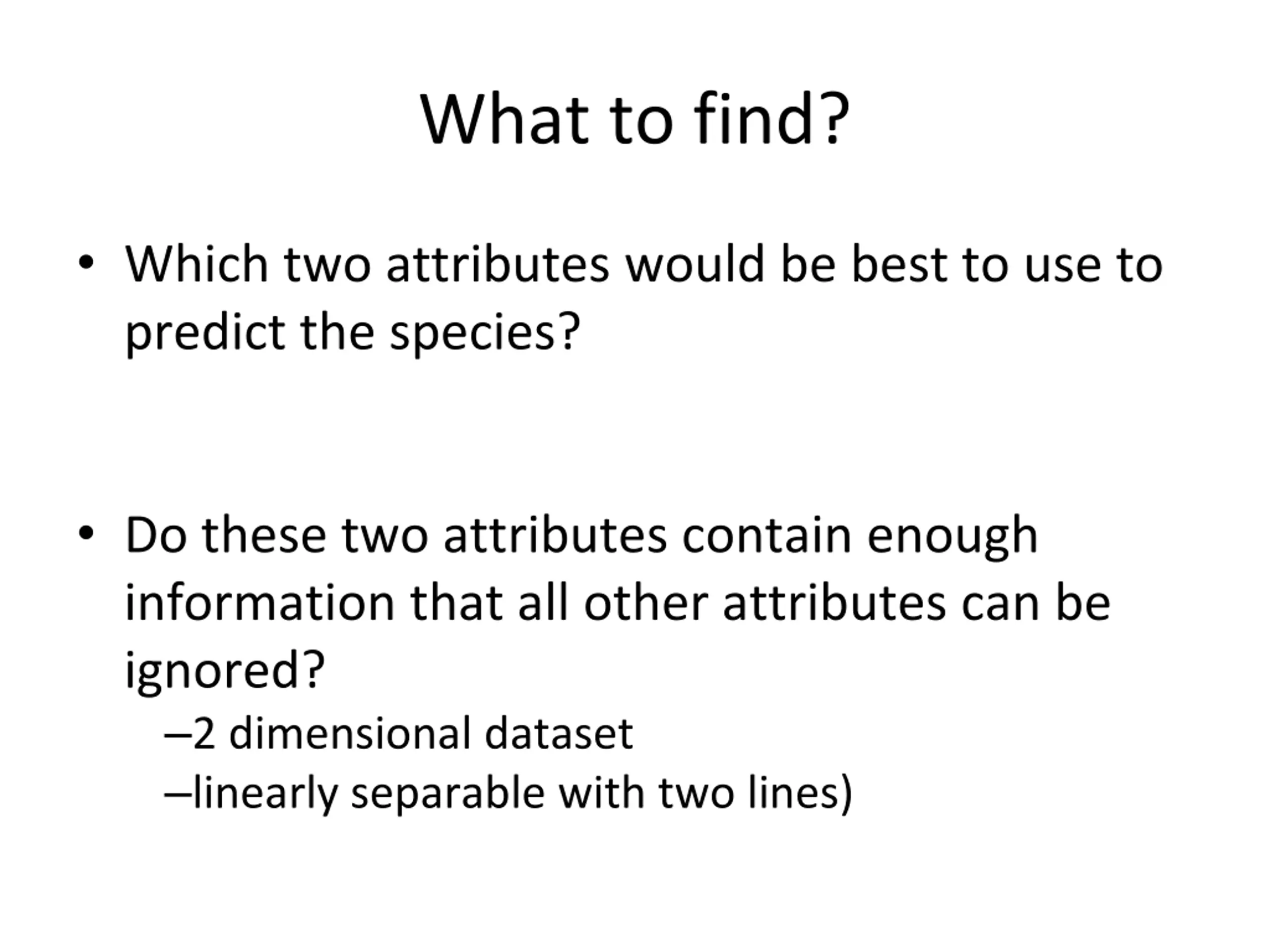 What to find?

• Which two attributes would be best to use to predict the species?

• Do these two attributes contain enough information that all other attributes can be ignored?

–2 dimensional dataset

–linearly separable with two lines)